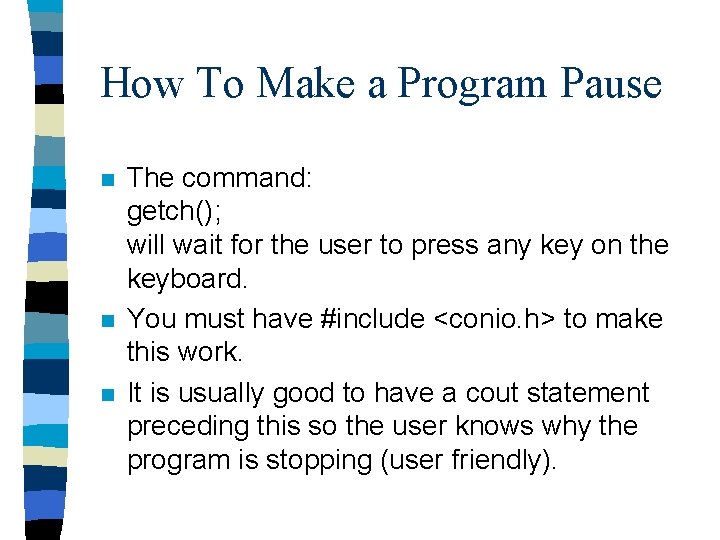 How To Make a Program Pause

- The command:
getch();
will wait for the user to press any key on the keyboard.
- You must have #include <conio.h> to make this work.
- It is usually good to have a cout statement preceding this so the user knows why the program is stopping (user friendly).